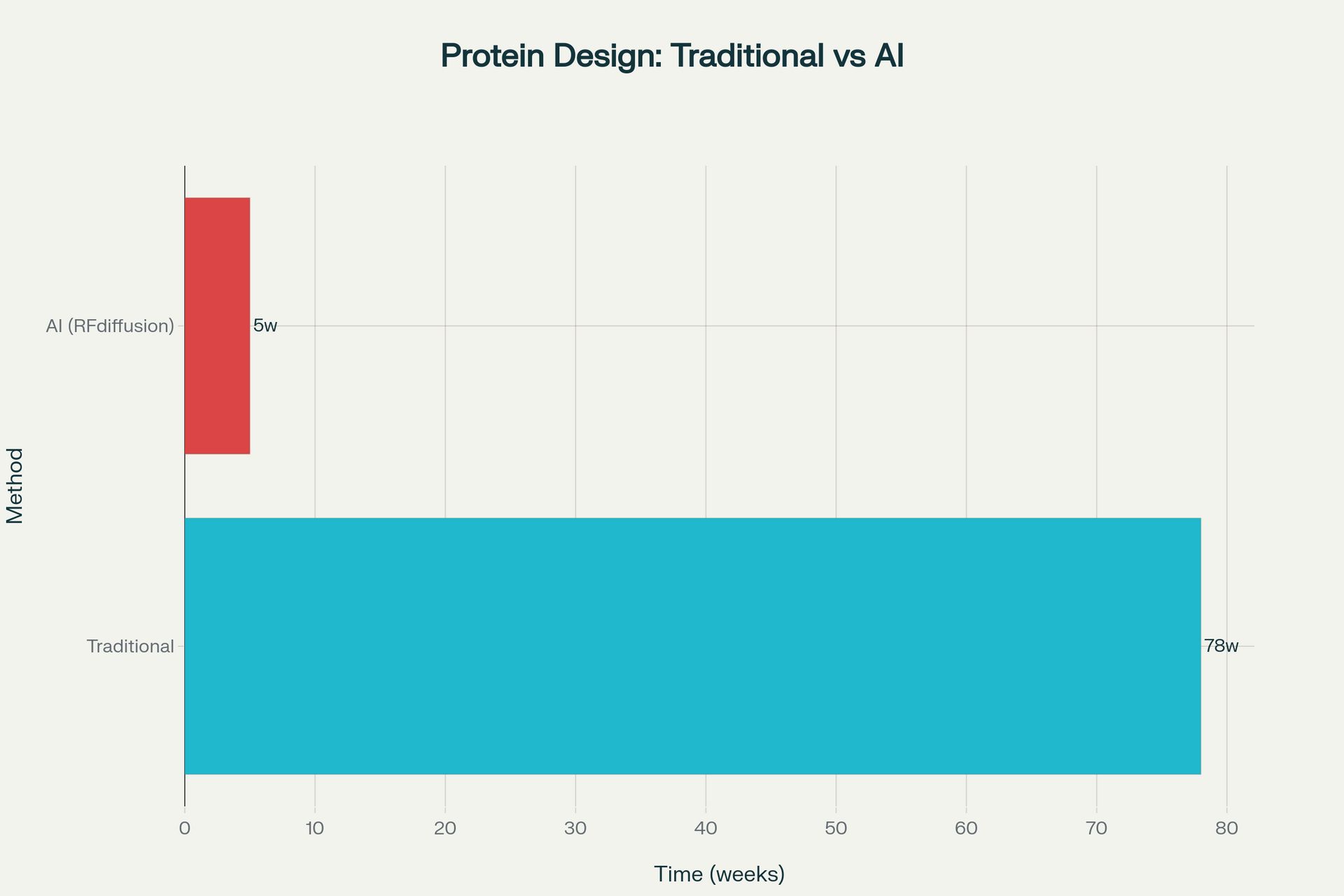 Protein Design: Traditional vs AI

Method

AI (RFdiffusion)
5w

Traditional
78w

0
10
20
30
40
50
60
70
80

Time (weeks)